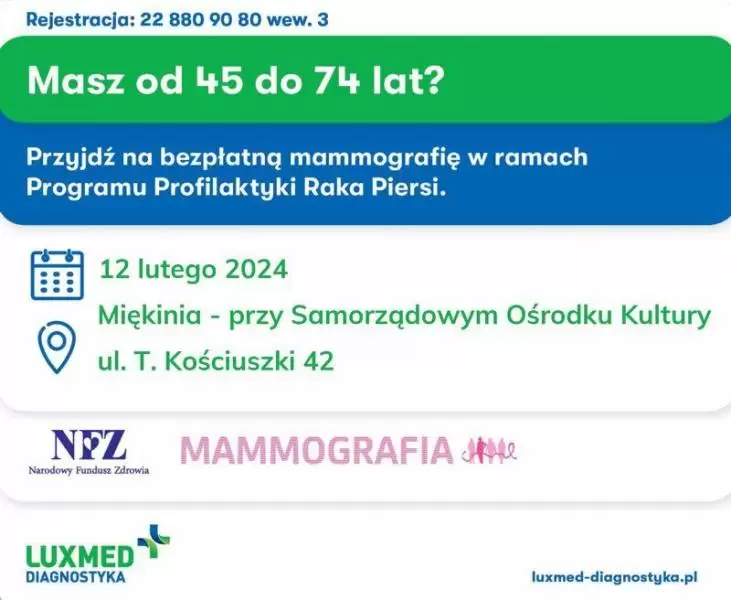 Rejestracja: 22 880 90 80 wew. 3

Masz od 45 do 74 lat?

Przyjdź na bezpłatną mammografię w ramach Programu Profilaktyki Raka Piersi.

12 lutego 2024

Miękinia - przy Samorządowym Ośrodku Kultury

ul. T. Kościuszki 42

NFZ
Narodowy Fundusz Zdrowia

MAMMOGRAFIA

LUXMED
DIAGNOSTYKA

luxmed-diagnostyka.pl